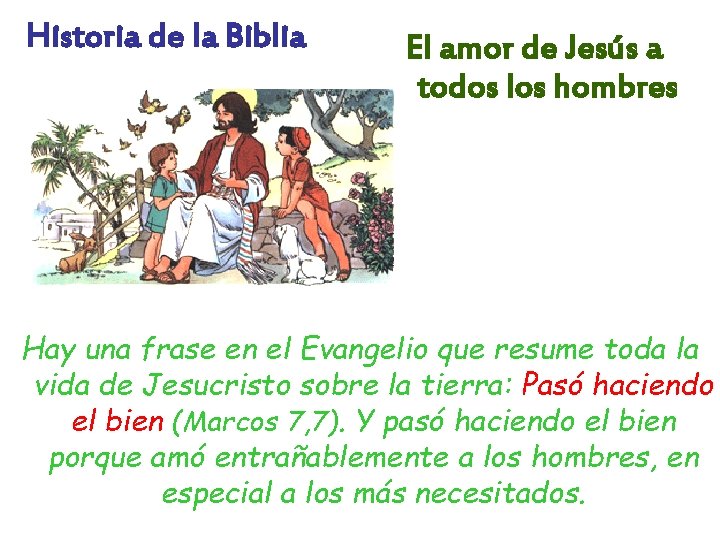 Historia de la Biblia

El amor de Jesús a todos los hombres

Hay una frase en el Evangelio que resume toda la vida de Jesucristo sobre la tierra: Pasó haciendo el bien (Marcos 7,7). Y pasó haciendo el bien porque amó entrañablemente a los hombres, en especial a los más necesitados.